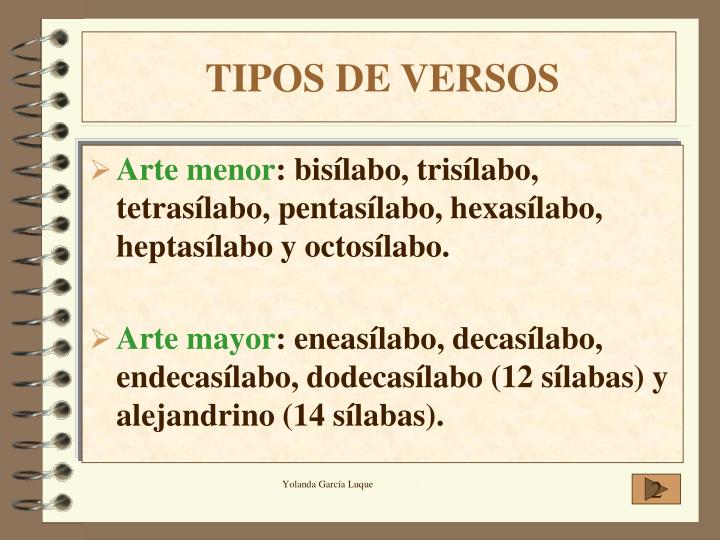 TIPOS DE VERSOS

➢ Arte menor: bisílabo, trisílabo, tetrasílabo, pentasílabo, hexasílabo, heptasílabo y octosílabo.

➢ Arte mayor: eneasílabo, decasílabo, endecasílabo, dodecasílabo (12 sílabas) y alejandrino (14 sílabas).

Yolanda García Luque

2